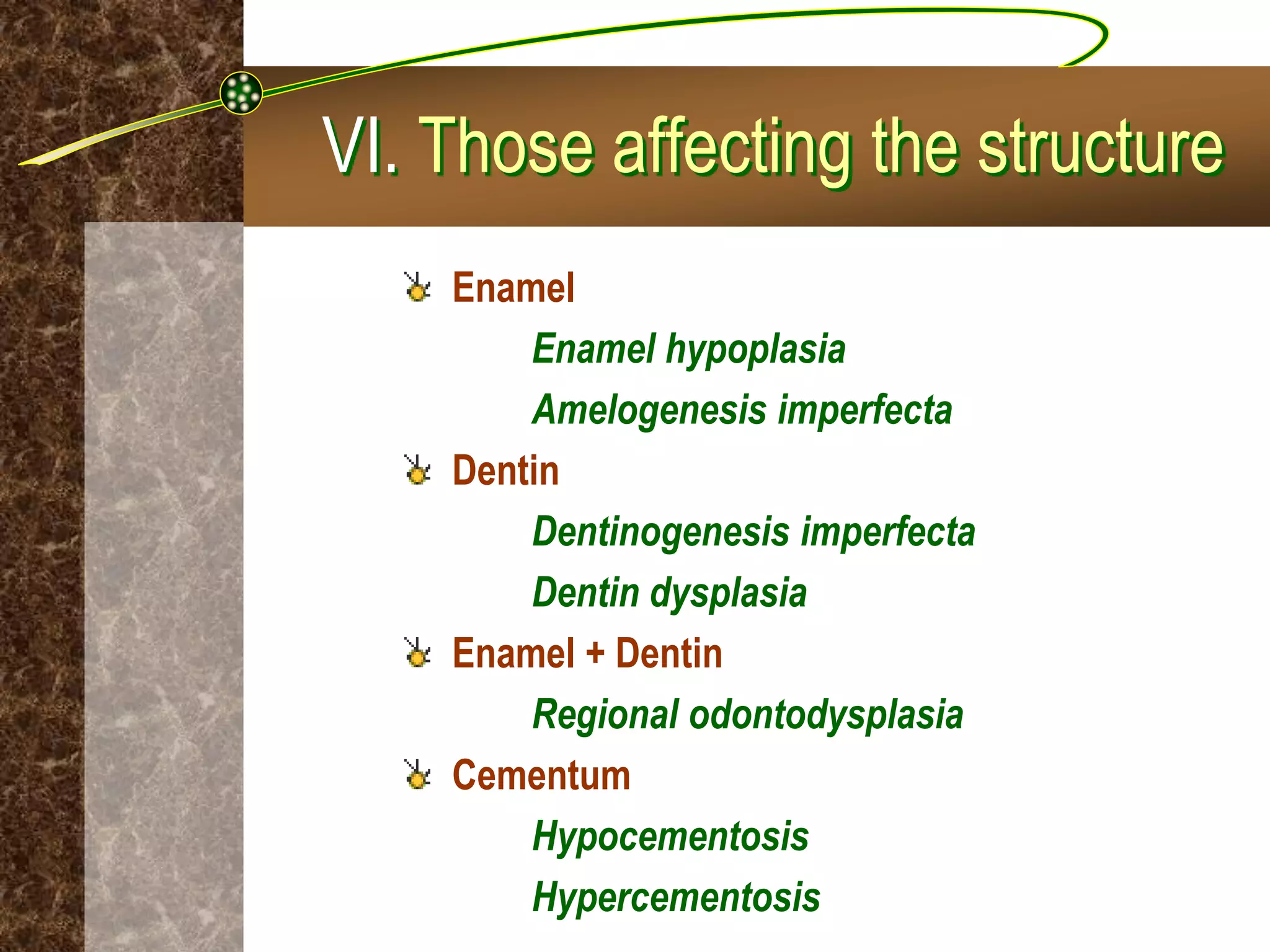 VI. Those affecting the structure

Enamel

Enamel hypoplasia

Amelogenesis imperfecta

Dentin

Dentinogenesis imperfecta

Dentin dysplasia

Enamel + Dentin

Regional odontodysplasia

Cementum

Hypocementosis

Hypercementosis